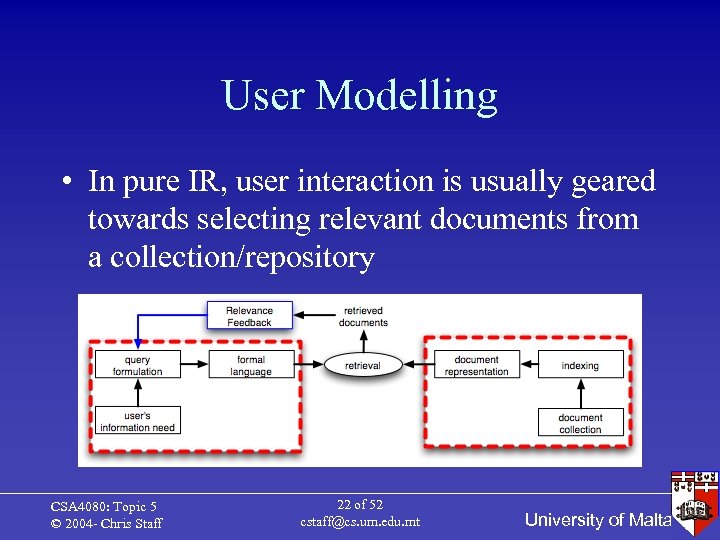 User Modelling

• In pure IR, user interaction is usually geared towards selecting relevant documents from a collection/repository

Relevance Feedback

retrieved documents

query formulation

formal language

retrieval

document representation

indexing

user's information need

document collection

CSA4080: Topic 5
© 2004- Chris Staff

22 of 52
cstaff@cs.um.edu.mt

University of Malta